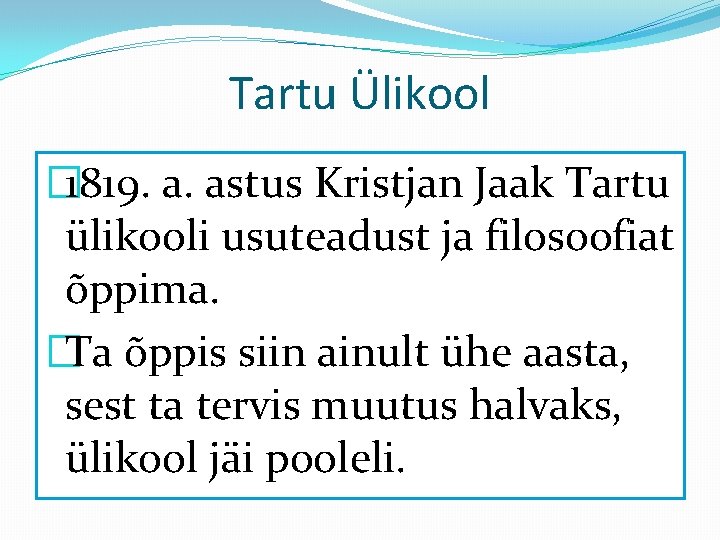 Tartu Ülikool

1819. a. astus Kristjan Jaak Tartu ülikooli usuteadust ja filosoofiat õppima.

Ta õppis siin ainult ühe aasta, sest ta tervis muutus halvaks, ülikool jäi pooleli.